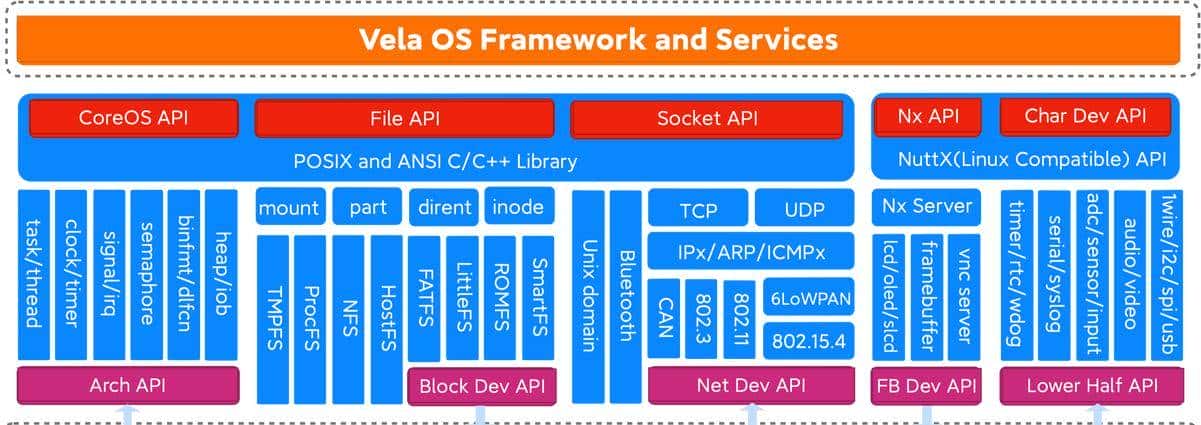 Vela OS Framework and Services

CoreOS API
File API
Socket API
POSIX and ANSI C/C++ Library

Nx API
Char Dev API
NuttX(Linux Compatible) API

task/thread
clock/timer
signal/irq
semaphore
binfmt/dlfcn
heap/iob
Arch API

mount
part
dirent
inode
TMPFS
ProcFS
NFS
HostFS
FATFS
LittleFS
ROMFS
SmartFS
Block Dev API

Unix domain
Bluetooth
TCP
UDP
IPx/ARP/ICMPx
CAN
802.3
802.11
6LoWPAN
802.15.4
Net Dev API

Nx Server
lcd/oled/slcd
framebuffer
vnc server
FB Dev API

timer/rtc/wdog
serial/syslog
adc/sensor/input
audio/video
1wire/i2c/spi/usb
Lower Half API